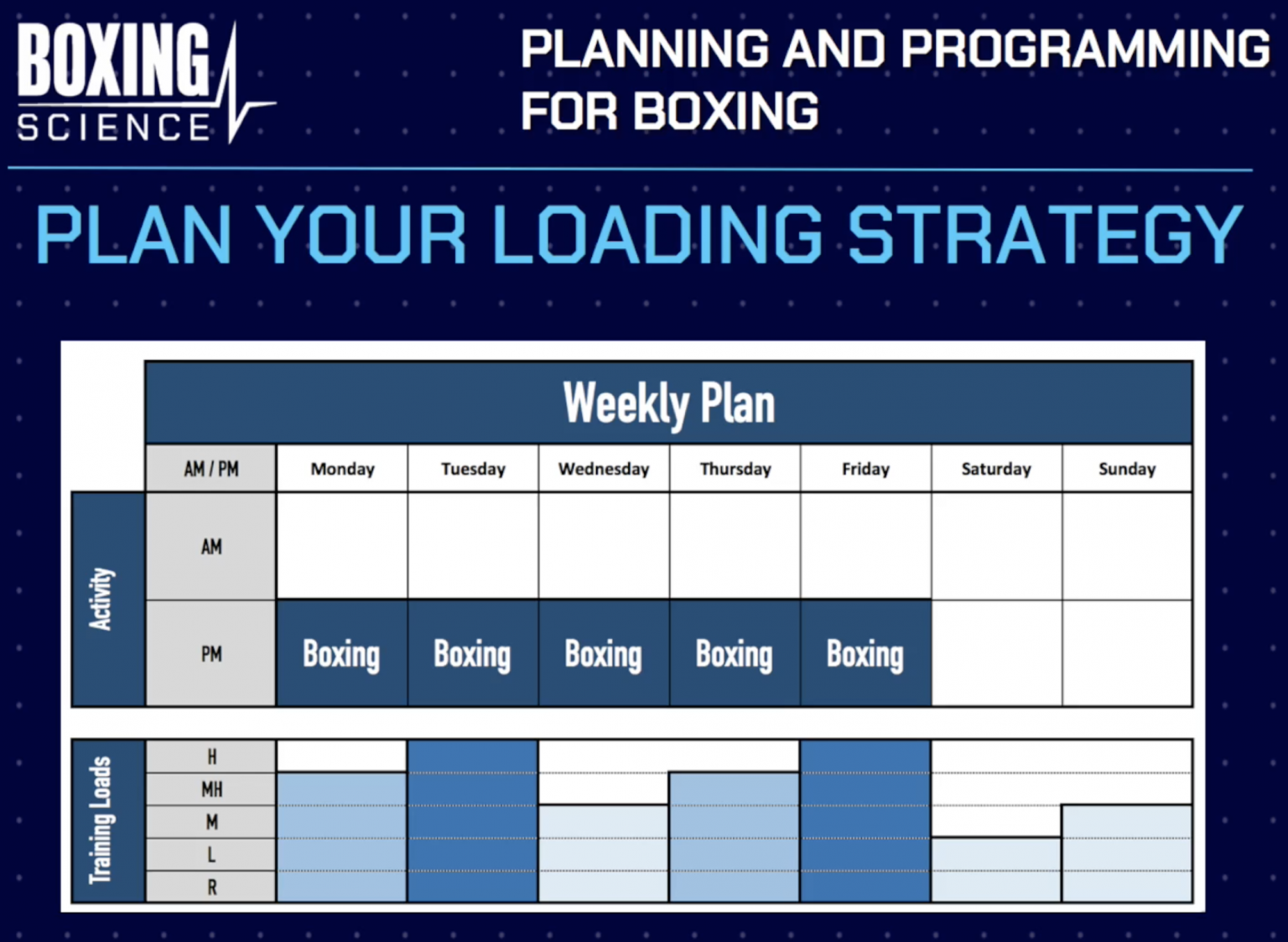 BOXING SCIENCE

PLANNING AND PROGRAMMING FOR BOXING

PLAN YOUR LOADING STRATEGY

Weekly Plan

| | AM / PM | Monday | Tuesday | Wednesday | Thursday | Friday | Saturday | Sunday |
|---|---|---|---|---|---|---|---|---|
| Activity | AM | | | | | | | |
| | PM | Boxing | Boxing | Boxing | Boxing | Boxing | | |

Training Loads
H
MH
M
L
R